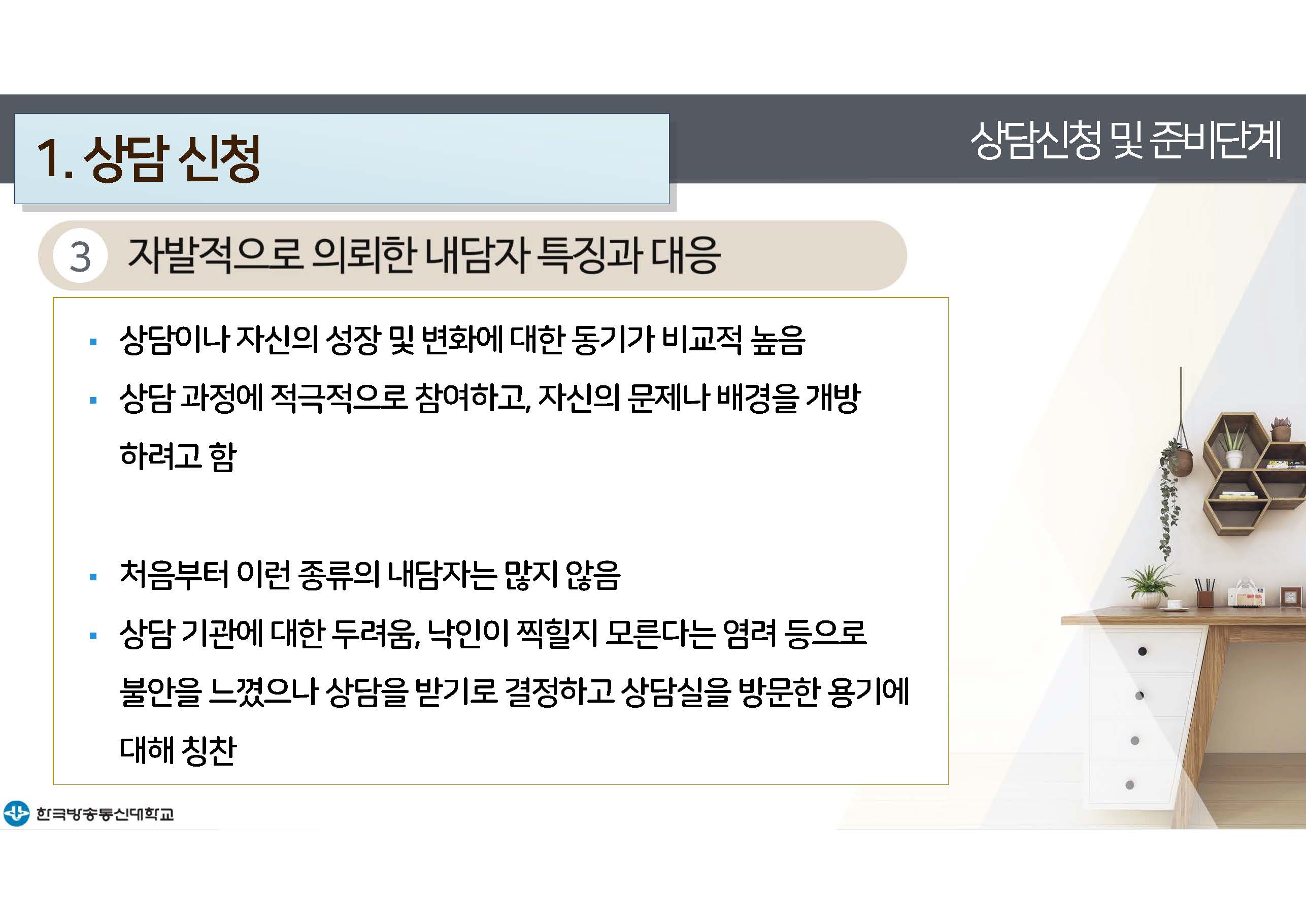 1. 상담 신청

상담신청 및 준비단계

3 자발적으로 의뢰한 내담자 특징과 대응

▪ 상담이나 자신의 성장 및 변화에 대한 동기가 비교적 높음

▪ 상담 과정에 적극적으로 참여하고, 자신의 문제나 배경을 개방하려고 함

▪ 처음부터 이런 종류의 내담자는 많지 않음

▪ 상담 기관에 대한 두려움, 낙인이 찍힐지 모른다는 염려 등으로 불안을 느꼈으나 상담을 받기로 결정하고 상담실을 방문한 용기에 대해 칭찬

한국방송통신대학교